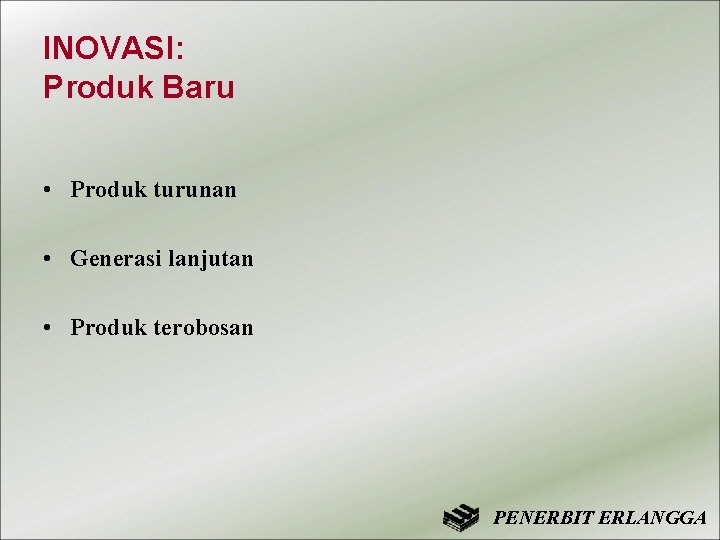 INOVASI:
Produk Baru

• Produk turunan

• Generasi lanjutan

• Produk terobosan

PENERBIT ERLANGGA